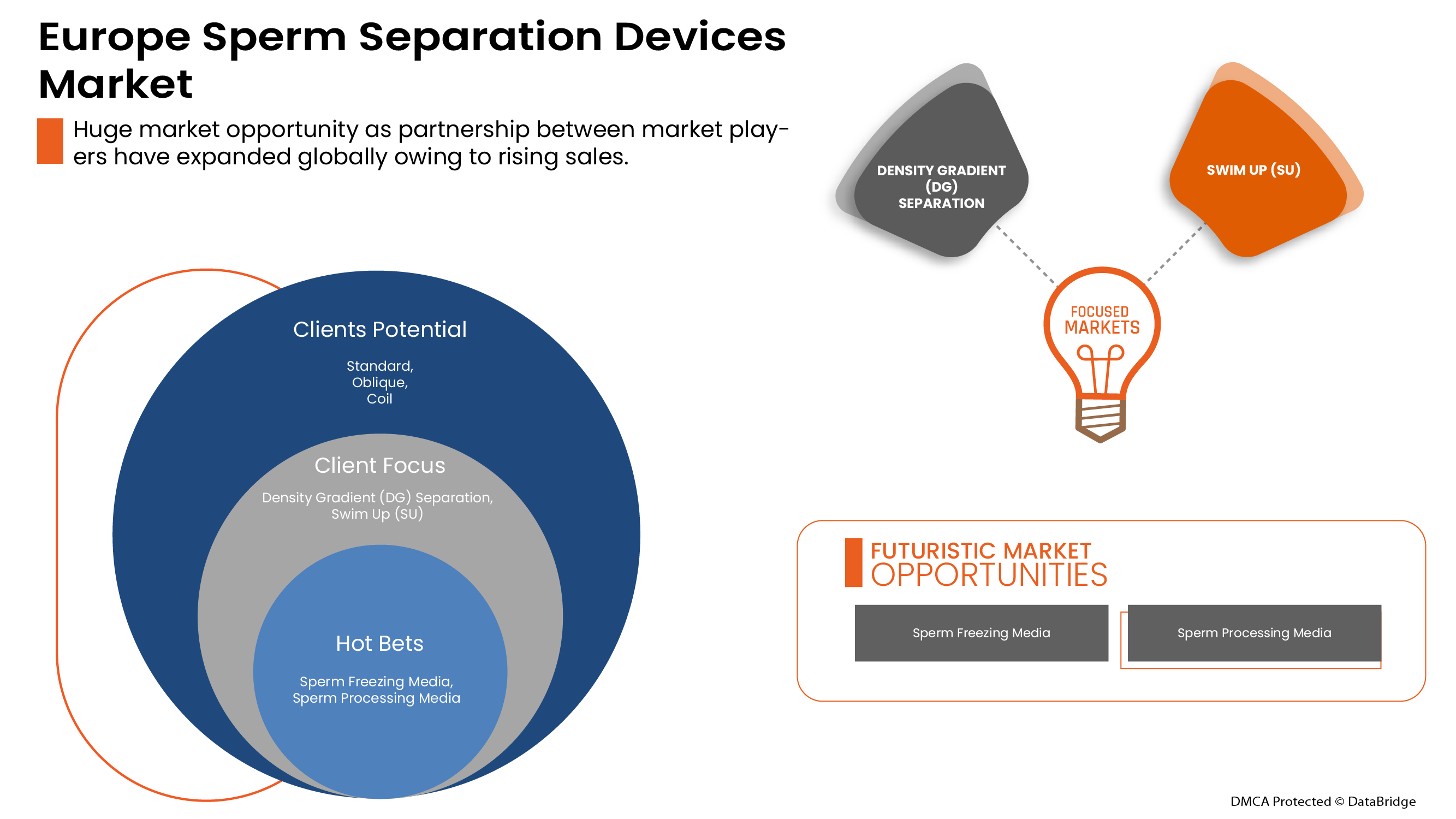 Europe Sperm Separation Devices Market

Huge market opportunity as partnership between market players have expanded globally owing to rising sales.

Clients Potential

Standard,
Oblique,
Coil

Client Focus

Density Gradient (DG) Separation,
Swim Up (SU)

Hot Bets

Sperm Freezing Media,
Sperm Processing Media

DENSITY GRADIENT (DG) SEPARATION

SWIM UP (SU)

FOCUSED MARKETS

FUTURISTIC MARKET OPPORTUNITIES

Sperm Freezing Media

Sperm Processing Media

DMCA Protected © DataBridge